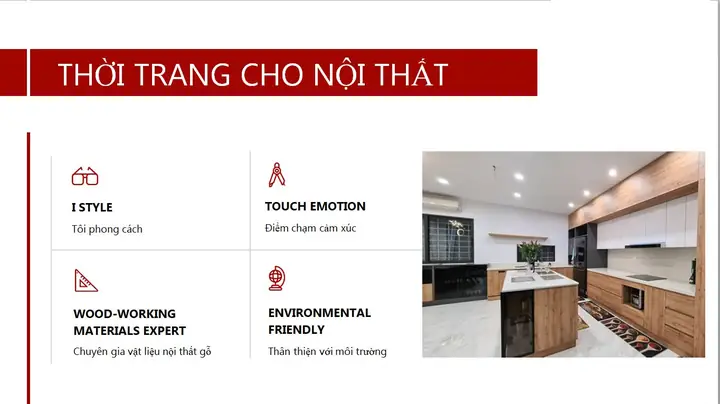 THỜI TRANG CHO NỘI THẤT

I STYLE
Tôi phong cách

TOUCH EMOTION
Điểm chạm cảm xúc

WOOD-WORKING MATERIALS EXPERT
Chuyên gia vật liệu nội thất gỗ

ENVIRONMENTAL FRIENDLY
Thân thiện với môi trường